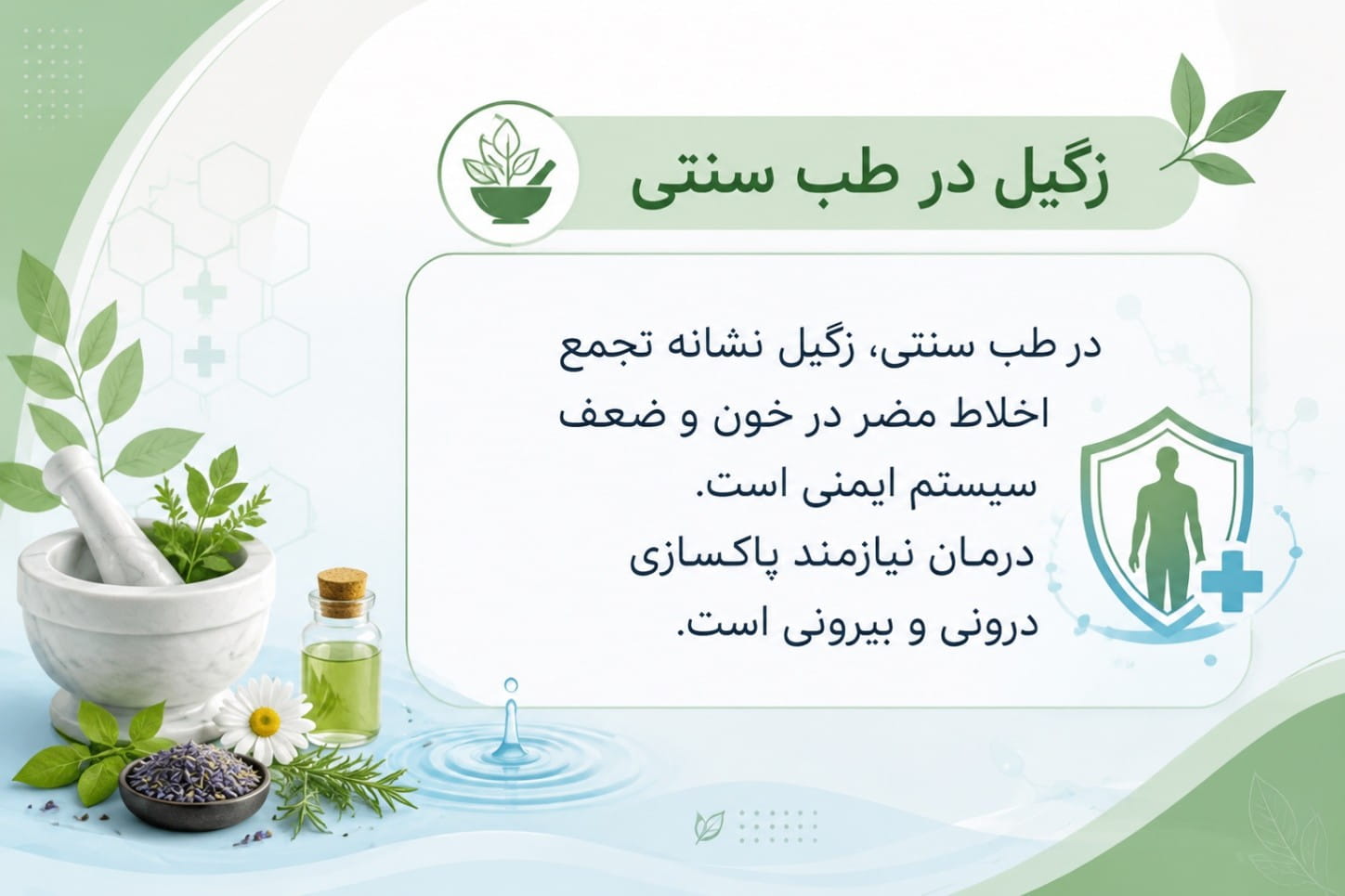 زگیل در طب سنتی

در طب سنتی، زگیل نشانه تجمع اخلاط مضر در خون و ضعف سیستم ایمنی است.
درمان نیازمند پاکسازی درونی و بیرونی است.